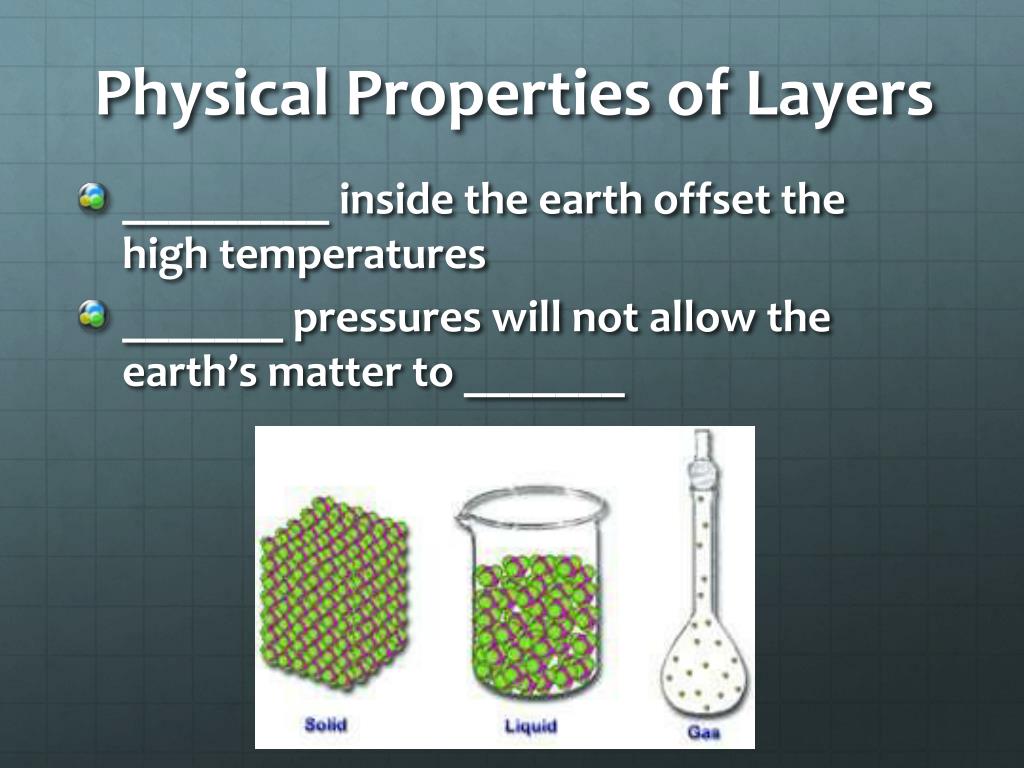 Physical Properties of Layers

_________ inside the earth offset the high temperatures

_______ pressures will not allow the earth's matter to _______

Solid

Liquid

Gas